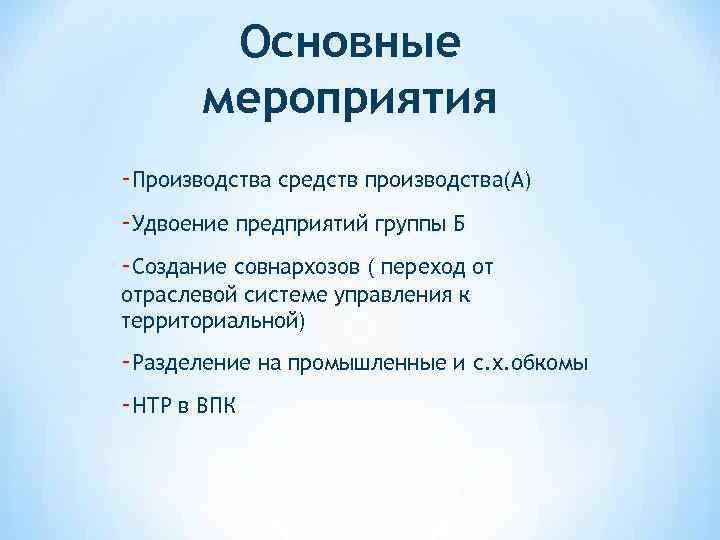 Основные мероприятия

-Производства средств производства(А)

-Удвоение предприятий группы Б

-Создание совнархозов ( переход от отраслевой системе управления к территориальной)

-Разделение на промышленные и с.х.обкомы

-НТР в ВПК